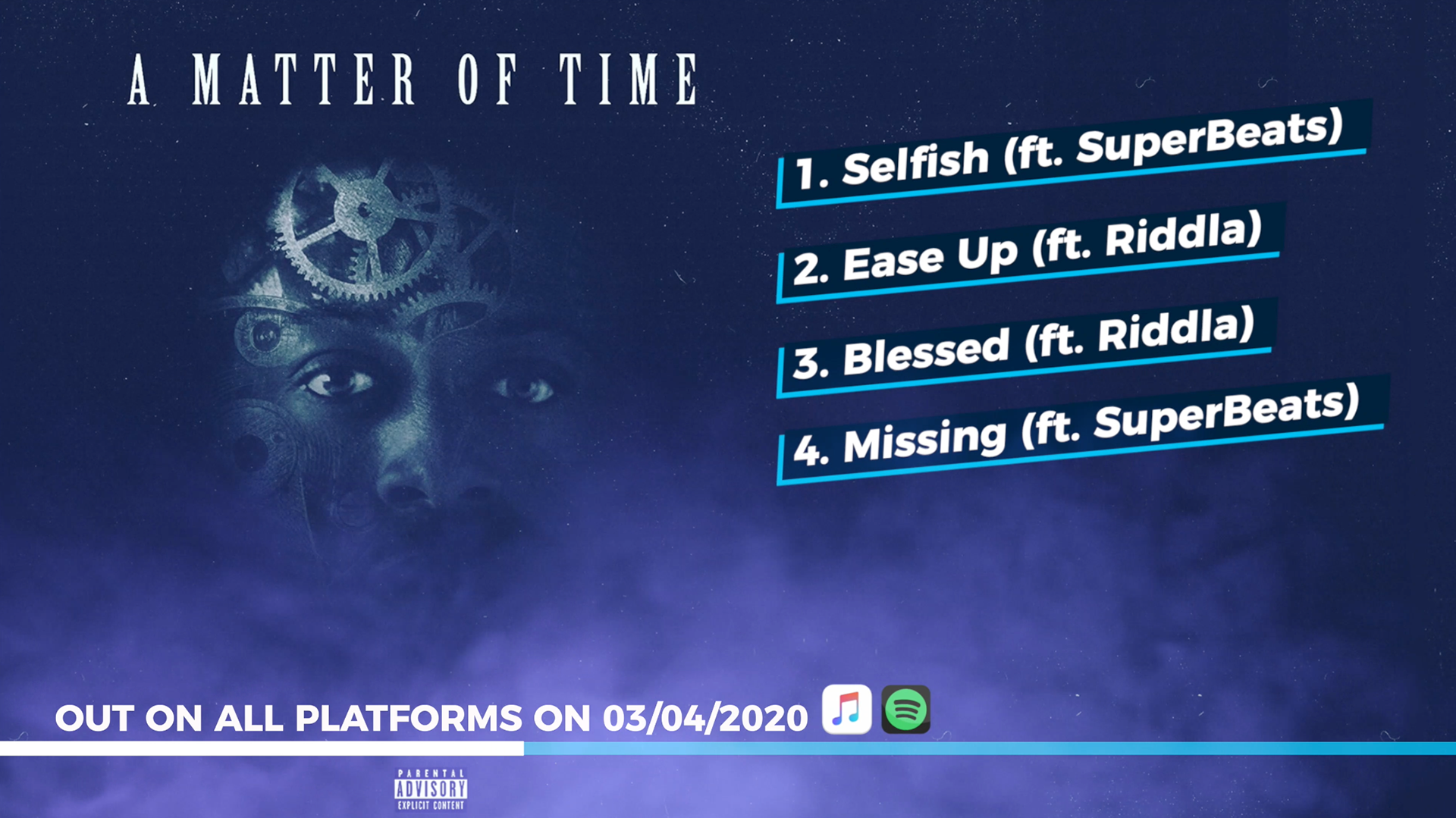 A MATTER OF TIME

1. Selfish (ft. SuperBeats)

2. Ease Up (ft. Riddla)

3. Blessed (ft. Riddla)

4. Missing (ft. SuperBeats)

OUT ON ALL PLATFORMS ON 03/04/2020

PARENTAL ADVISORY EXPLICIT CONTENT